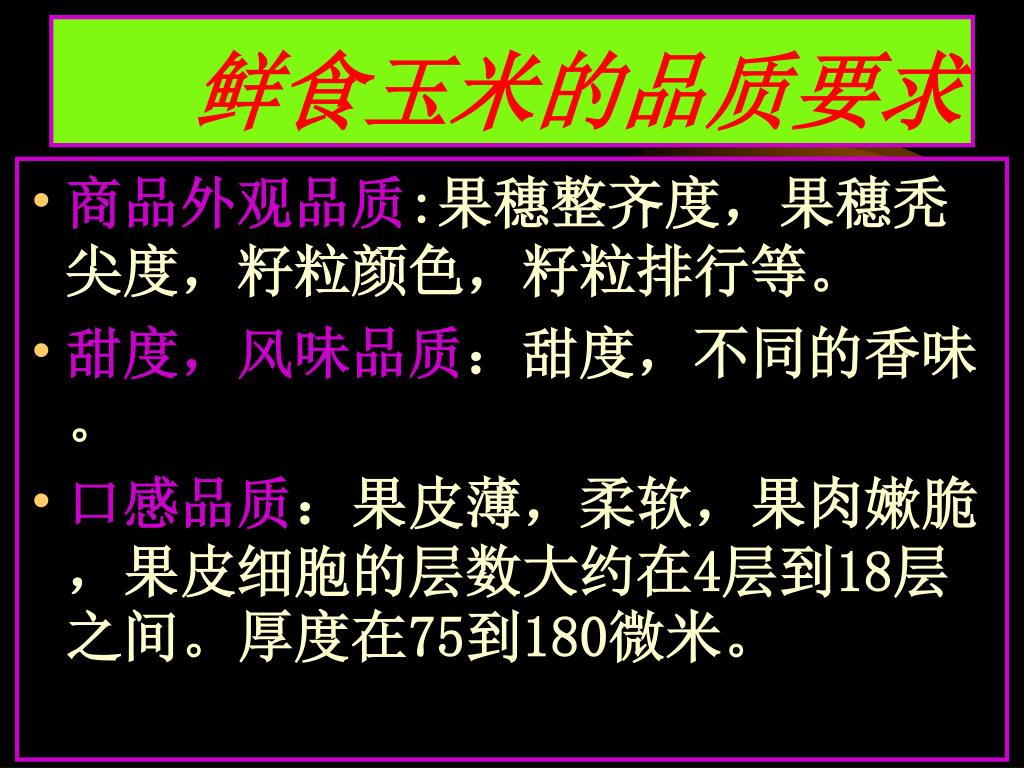 鲜食玉米的品质要求

• 商品外观品质:果穗整齐度，果穗秃尖度，籽粒颜色，籽粒排行等。

• 甜度，风味品质：甜度，不同的香味。

• 口感品质：果皮薄，柔软，果肉嫩脆，果皮细胞的层数大约在4层到18层之间。厚度在75到180微米。